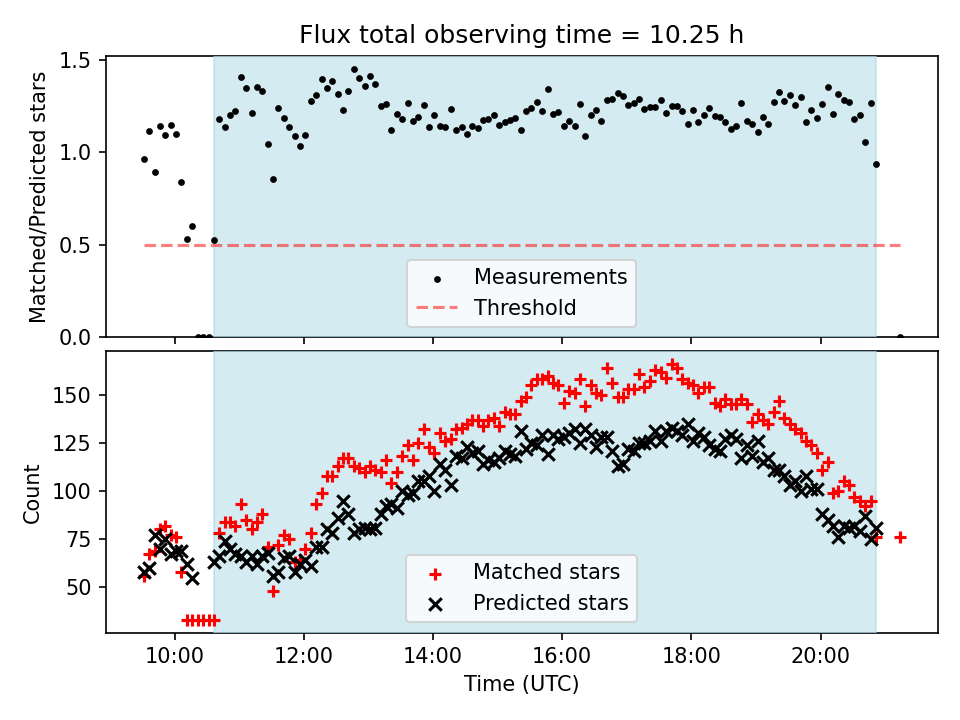 Flux total observing time = 10.25 h

Matched/Predicted stars

1.5
1.0
0.5
0.0

Measurements
Threshold

Count

150
125
100
75
50

Matched stars
Predicted stars

10:00
12:00
14:00
16:00
18:00
20:00

Time (UTC)